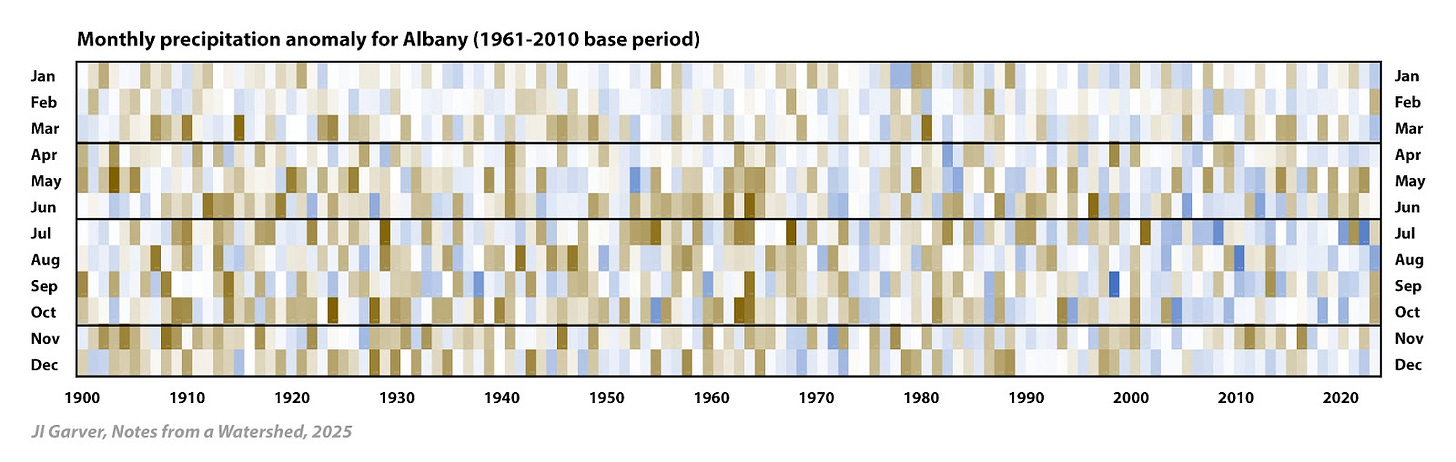 Monthly precipitation anomaly for Albany (1961-2010 base period)

Jan
Feb
Mar
Apr
May
Jun
Jul
Aug
Sep
Oct
Nov
Dec

Jan
Feb
Mar
Apr
May
Jun
Jul
Aug
Sep
Oct
Nov
Dec

1900 1910 1920 1930 1940 1950 1960 1970 1980 1990 2000 2010 2020

JI Garver, Notes from a Watershed, 2025